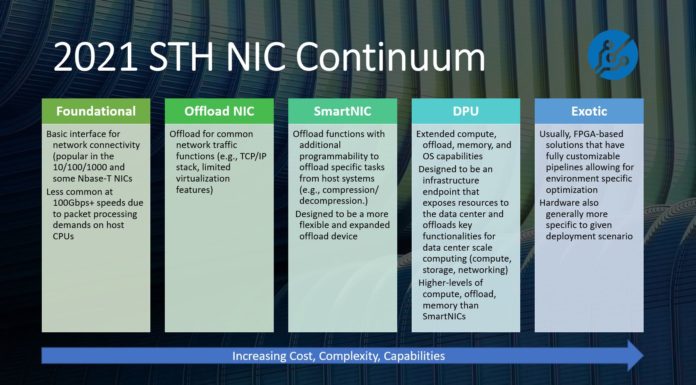 2021 STH NIC Continuum

Foundational

Basic interface for network connectivity (popular in the 10/100/1000 and some Nbase-T NICs

Less common at 100Gbps+ speeds due to packet processing demands on host CPUs

Offload NIC

Offload for common network traffic functions (e.g., TCP/IP stack, limited virtualization features)

SmartNIC

Offload functions with additional programmability to offload specific tasks from host systems (e.g., compression/ decompression.)

Designed to be a more flexible and expanded offload device

DPU

Extended compute, offload, memory, and OS capabilities

Designed to be an infrastructure endpoint that exposes resources to the data center and offloads key functionalities for data center scale computing (compute, storage, networking)

Higher-levels of compute, offload, memory than SmartNICs

Exotic

Usually, FPGA-based solutions that have fully customizable pipelines allowing for environment specific optimization

Hardware also generally more specific to given deployment scenario

Increasing Cost, Complexity, Capabilities